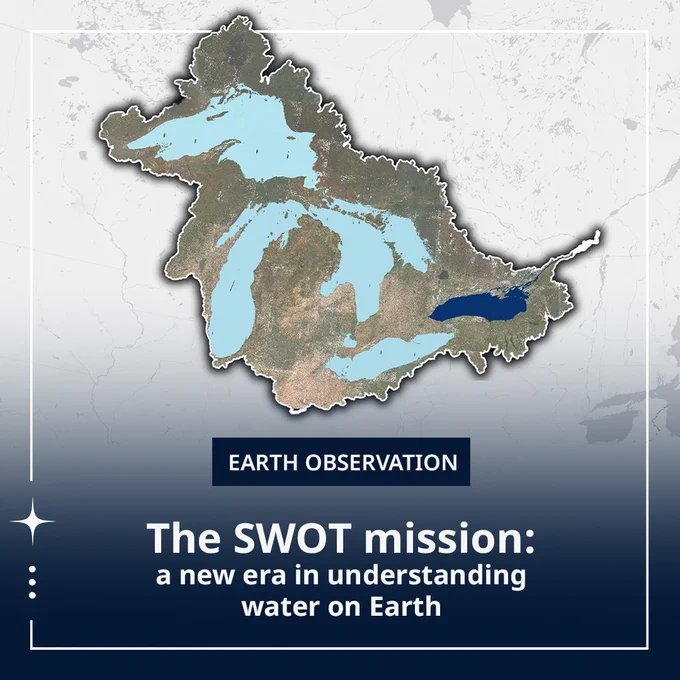 EARTH OBSERVATION

The SWOT mission:
a new era in understanding water on Earth